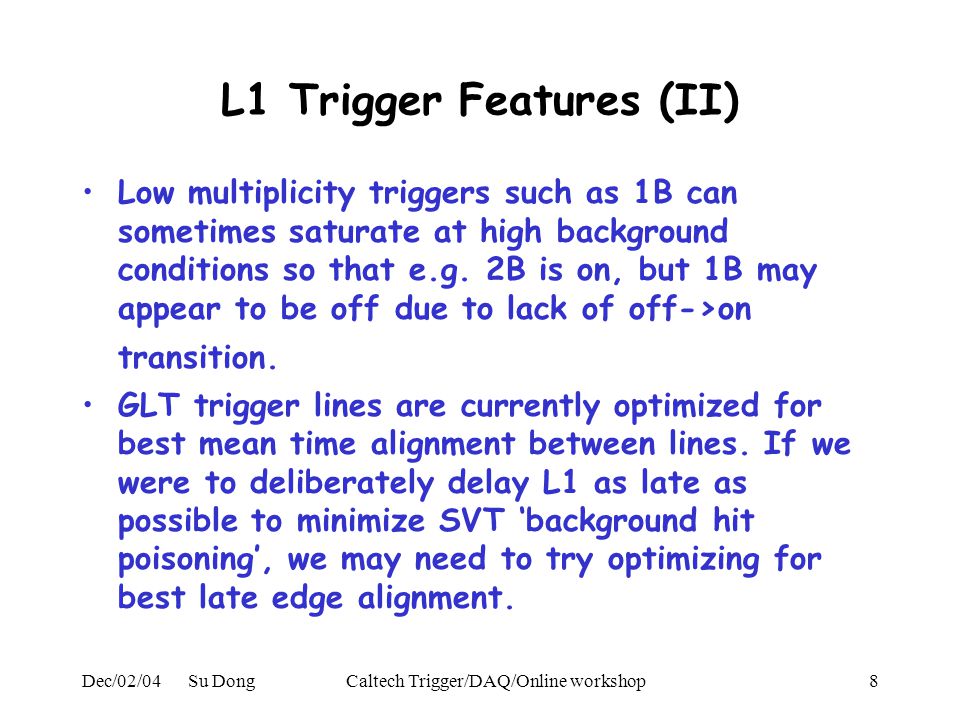 L1 Trigger Features (II)

• Low multiplicity triggers such as 1B can sometimes saturate at high background conditions so that e.g. 2B is on, but 1B may appear to be off due to lack of off->on transition.

• GLT trigger lines are currently optimized for best mean time alignment between lines. If we were to deliberately delay L1 as late as possible to minimize SVT ‘background hit poisoning’, we may need to try optimizing for best late edge alignment.

Dec/02/04 Su Dong Caltech Trigger/DAQ/Online workshop 8